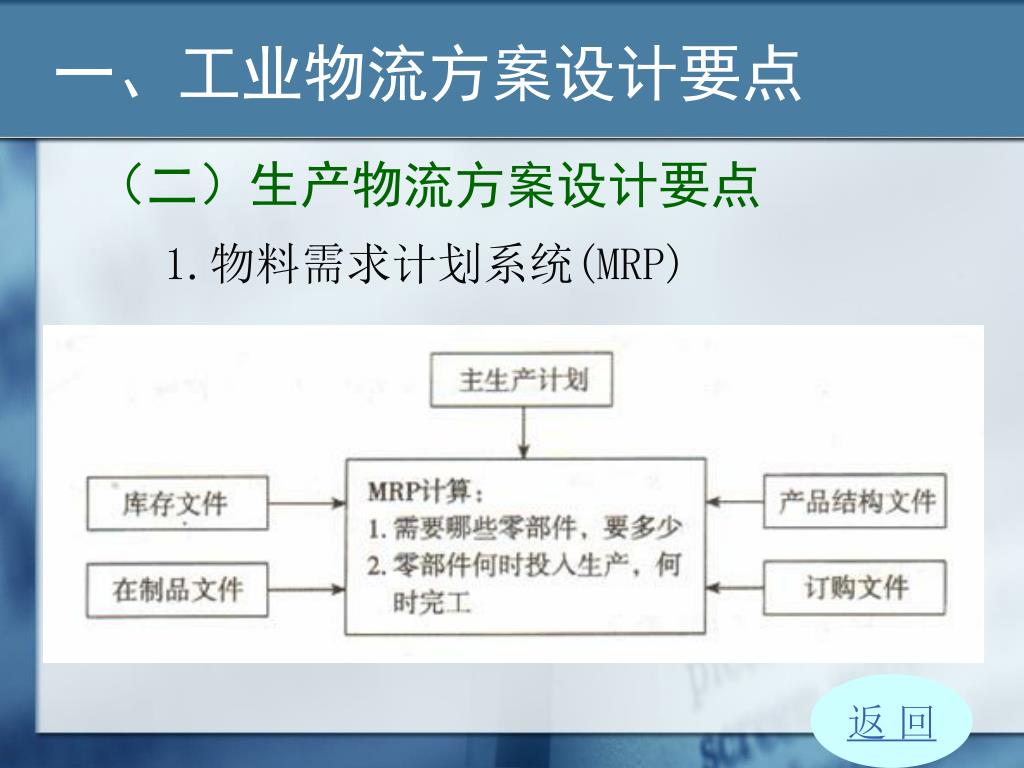 一、工业物流方案设计要点

（二）生产物流方案设计要点

1.物料需求计划系统(MRP)

主生产计划

库存文件

在制品文件

MRP计算：
1.需要哪些零部件，要多少
2.零部件何时投入生产，何时完工

产品结构文件

订购文件

返 回